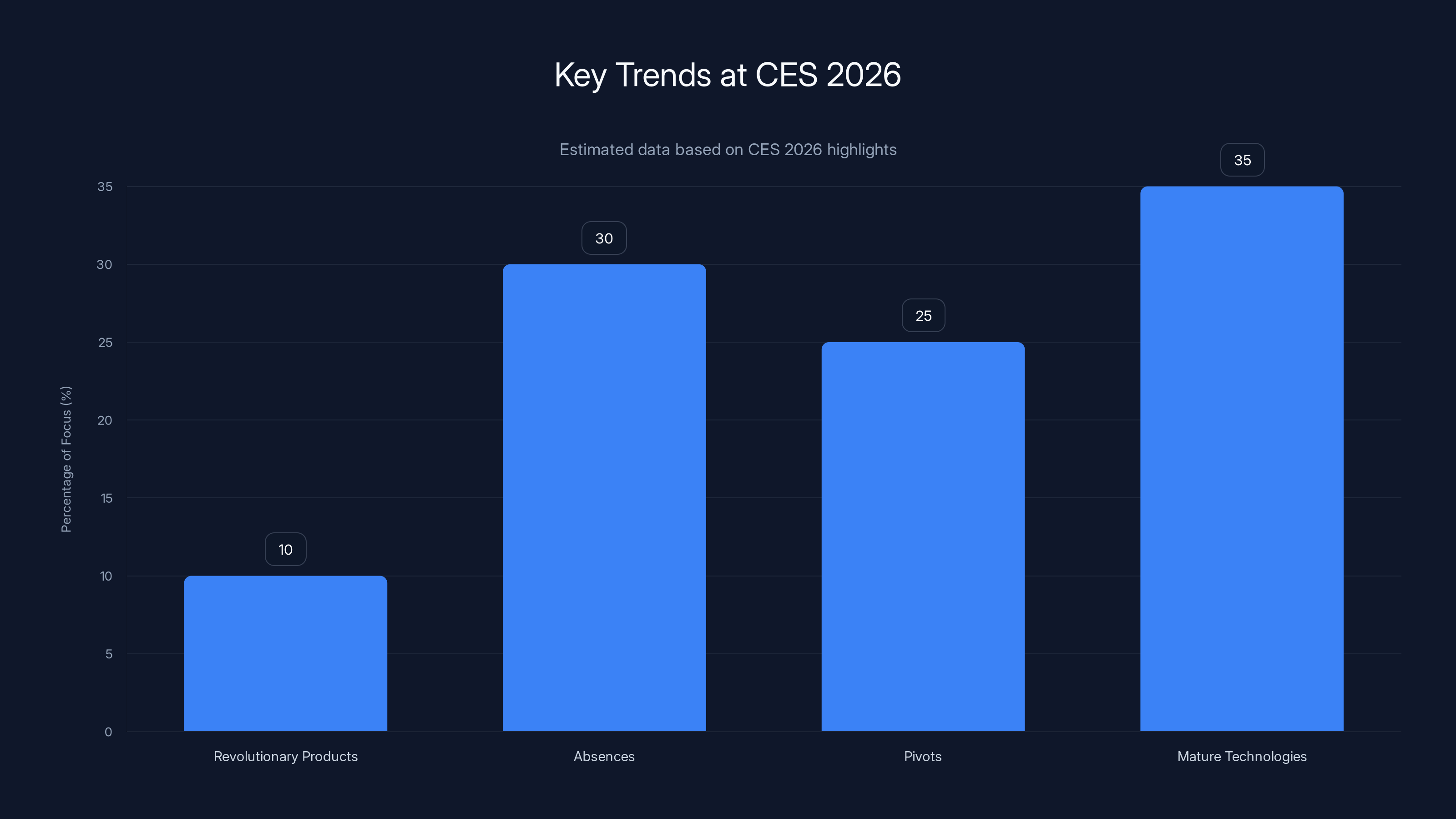 Key Trends at CES 2026

Estimated data based on CES 2026 highlights

Percentage of Focus (%)

35
30
25
20
15
10
5
0

10
30
25
35

Revolutionary Products
Absences
Pivots
Mature Technologies